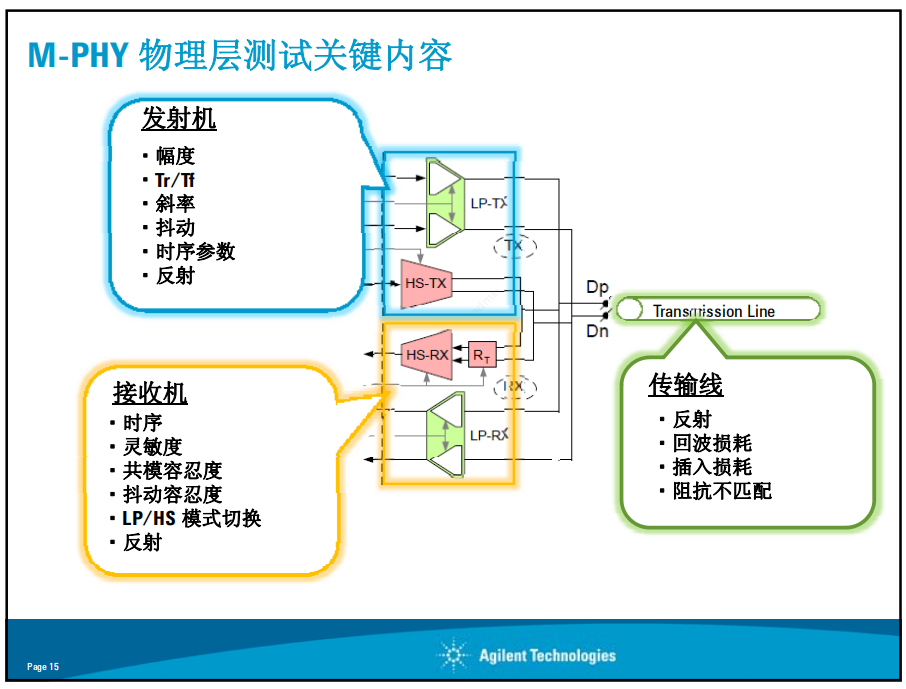 M-PHY 物理层测试关键内容

发射机
▪ 幅度
▪ Tr/Tf
▪ 斜率
▪ 抖动
▪ 时序参数
▪ 反射

LP-TX
TX
HS-TX
Dp
Dn
Transmission Line
HS-RX
$R_T$
RX
LP-RX

接收机
▪ 时序
▪ 灵敏度
▪ 共模容忍度
▪ 抖动容忍度
▪ LP/HS 模式切换
▪ 反射

传输线
▪ 反射
▪ 回波损耗
▪ 插入损耗
▪ 阻抗不匹配

Page 15
Agilent Technologies